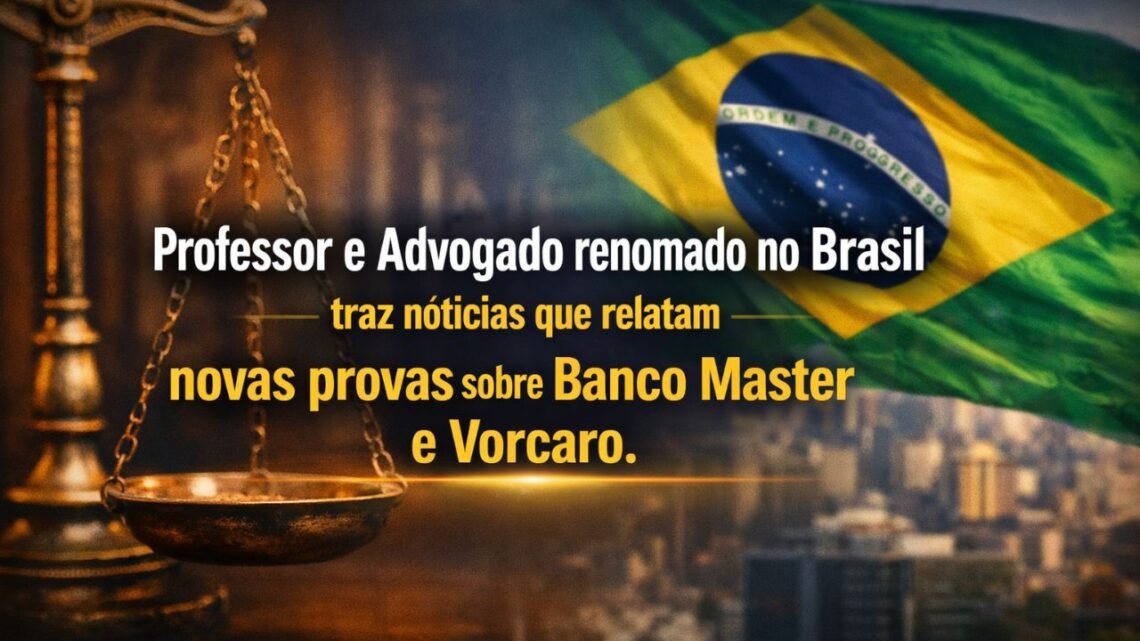 ORDEM E PROGRESSO

Professor e Advogado renomado no Brasil

traz nóticias que relatam

novas provas sobre Banco Master e Vorcaro.